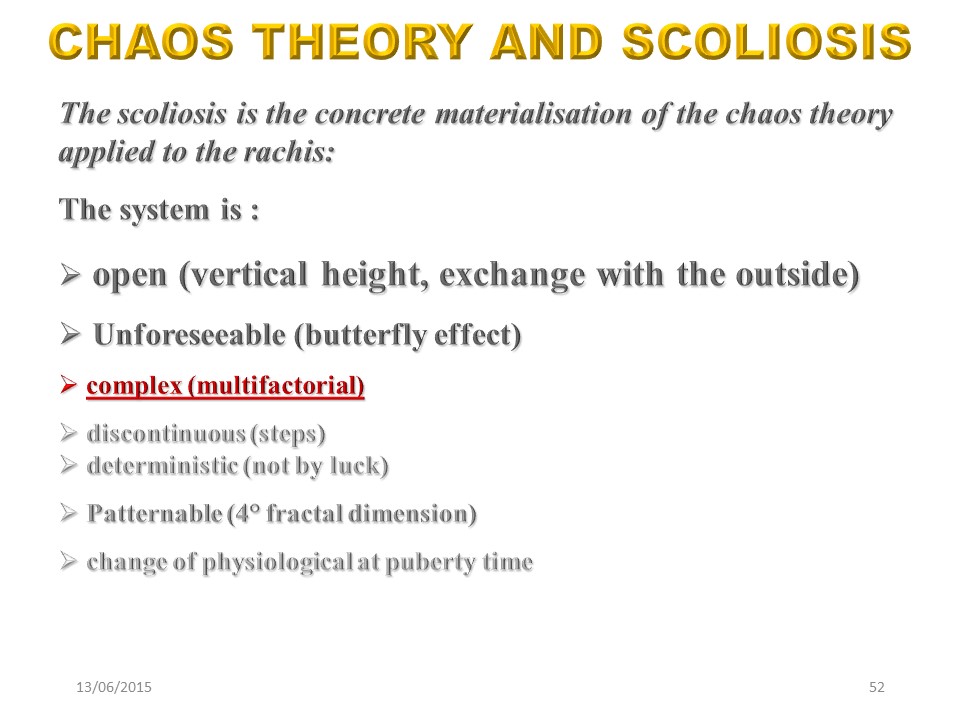 CHAOS THEORY AND SCOLIOSIS

The scoliosis is the concrete materialisation of the chaos theory applied to the rachis:

The system is :

➢ open (vertical height, exchange with the outside)

➢ Unforeseeable (butterfly effect)

➢ complex (multifactorial)

➢ discontinuous (steps)
➢ deterministic (not by luck)

➢ Patternable (4° fractal dimension)

➢ change of physiological at puberty time

13/06/2015

52